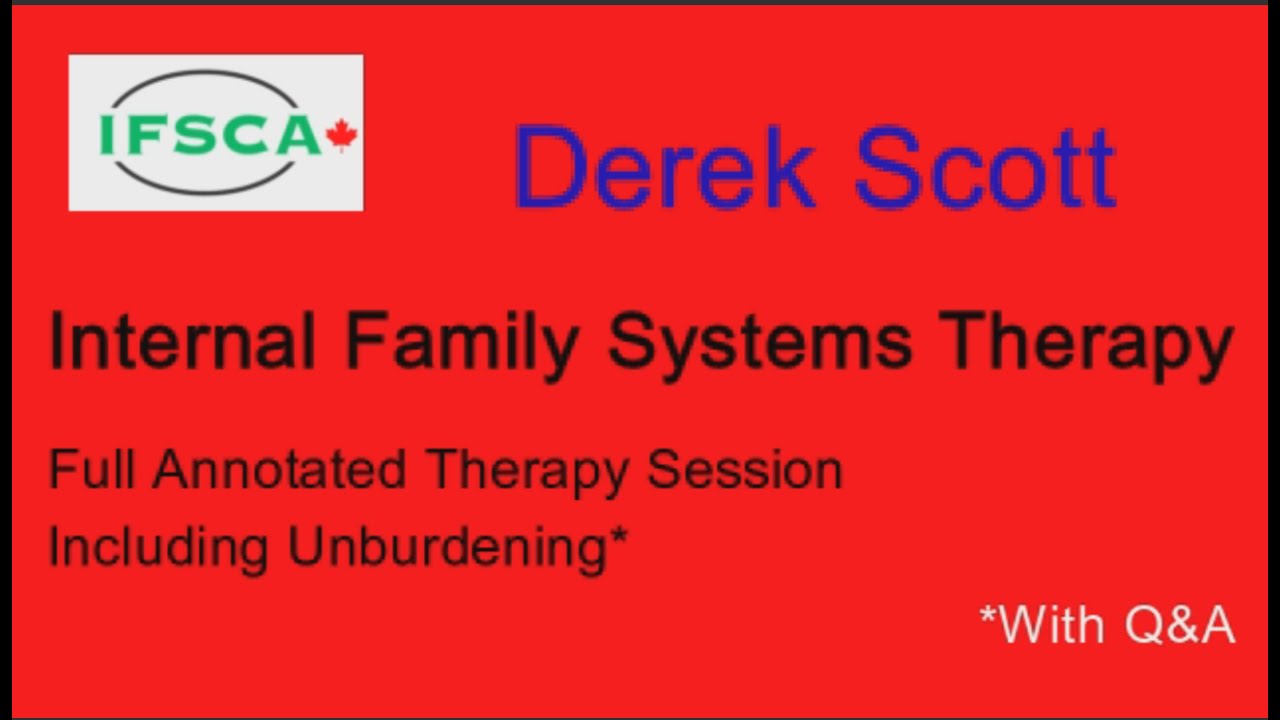 IFSCA

Derek Scott

Internal Family Systems Therapy

Full Annotated Therapy Session
Including Unburdening*

*With Q&A